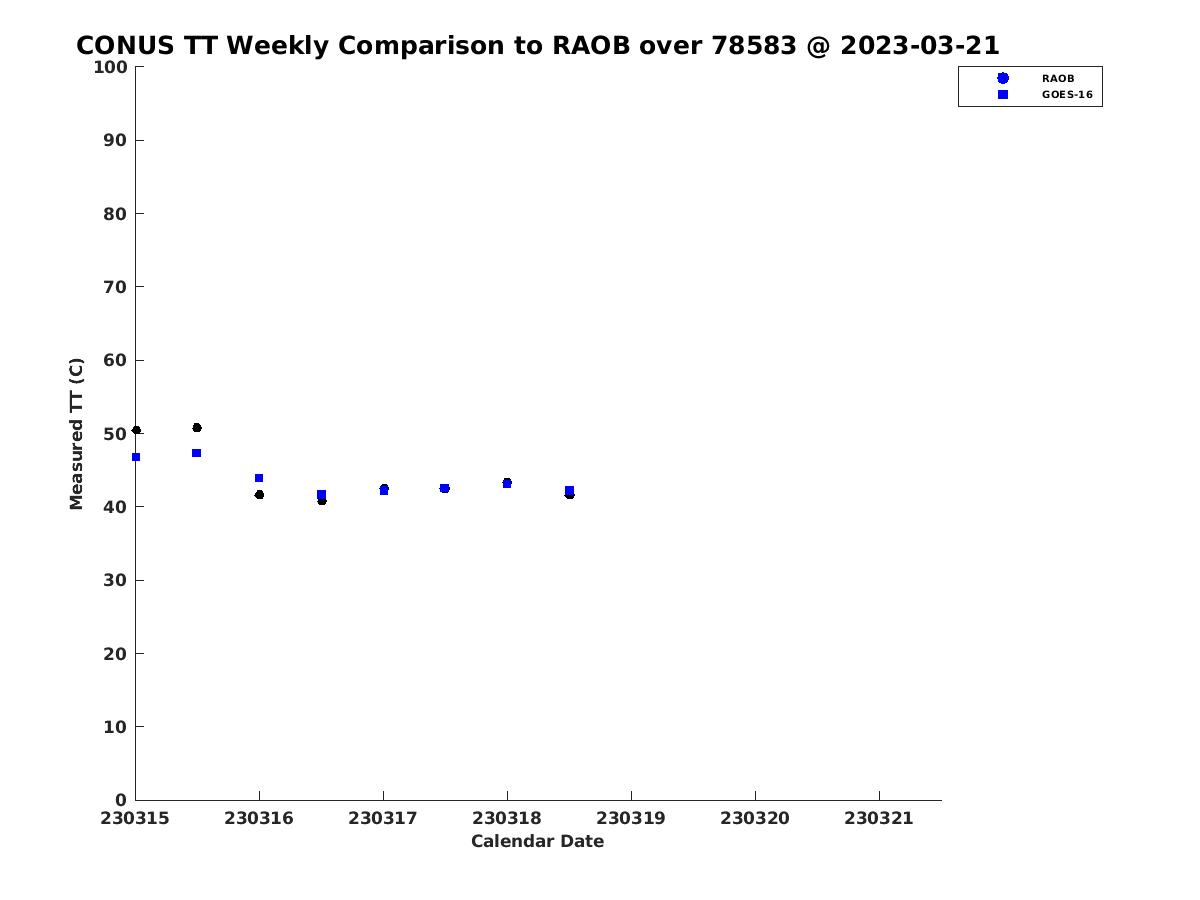 CONUS TT Weekly Comparison to RAOB over 78583 @ 2023-03-21

RAOB
GOES-16

Measured TT (C)

100
90
80
70
60
50
40
30
20
10
0

230315 230316 230317 230318 230319 230320 230321

Calendar Date